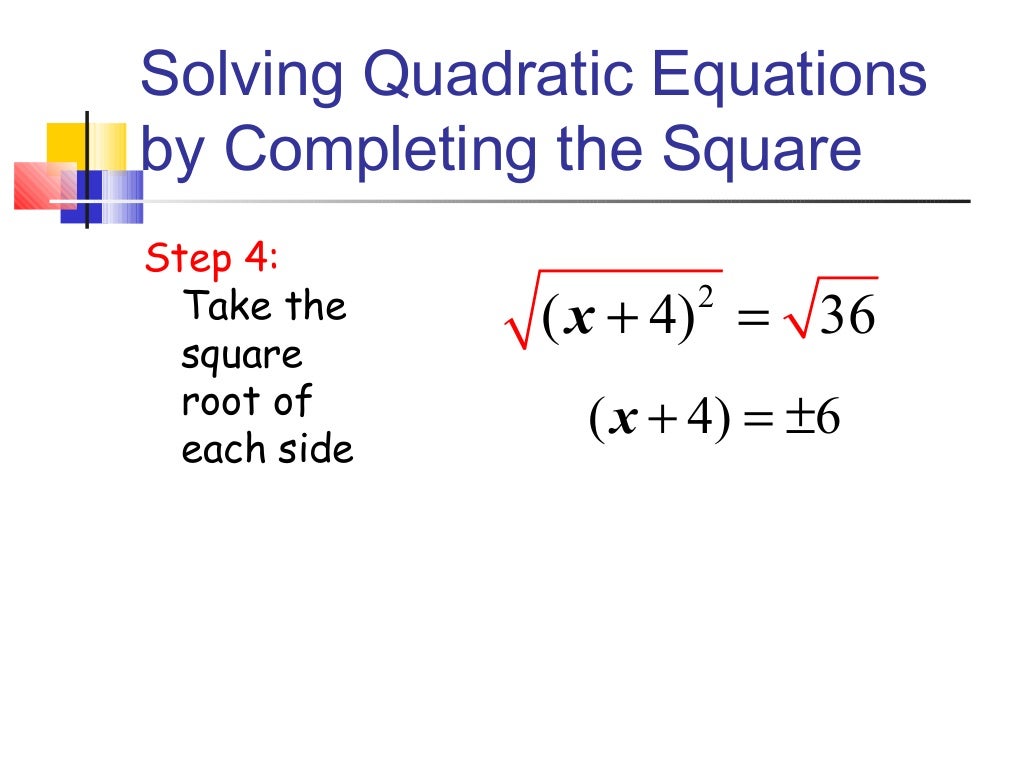 Solving Quadratic Equations by Completing the Square

Step 4:
Take the square root of each side

$\sqrt{(x+4)^2} = \sqrt{36}$

$(x+4) = \pm 6$